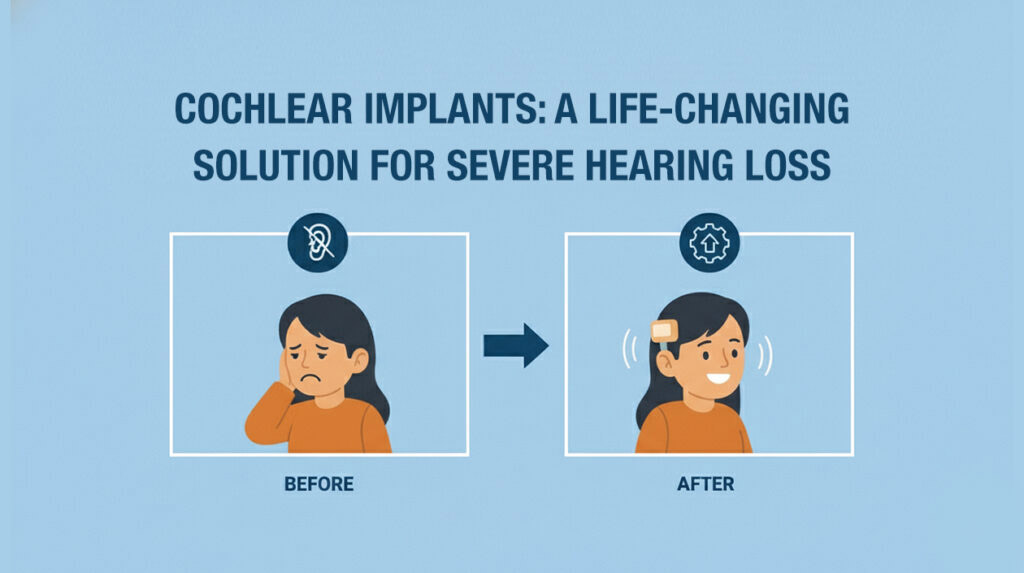 COCHLEAR IMPLANTS: A LIFE-CHANGING SOLUTION FOR SEVERE HEARING LOSS

BEFORE

AFTER